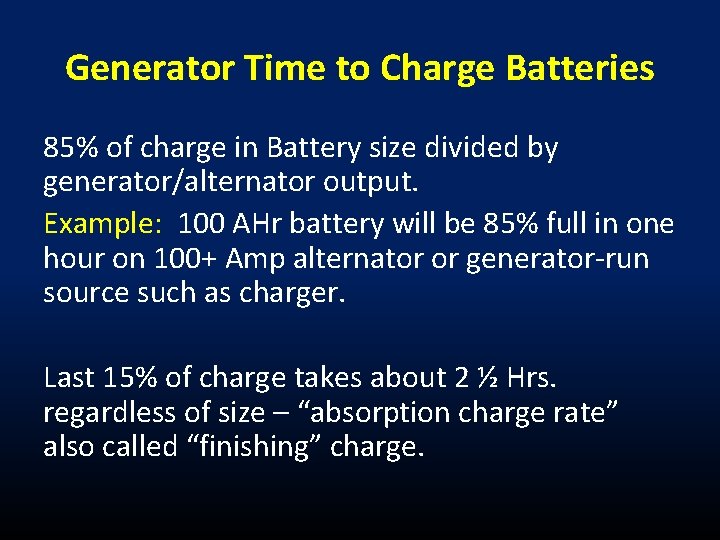 Generator Time to Charge Batteries

85% of charge in Battery size divided by generator/alternator output.

Example: 100 AHr battery will be 85% full in one hour on 100+ Amp alternator or generator-run source such as charger.

Last 15% of charge takes about 2 ½ Hrs. regardless of size – “absorption charge rate” also called “finishing” charge.